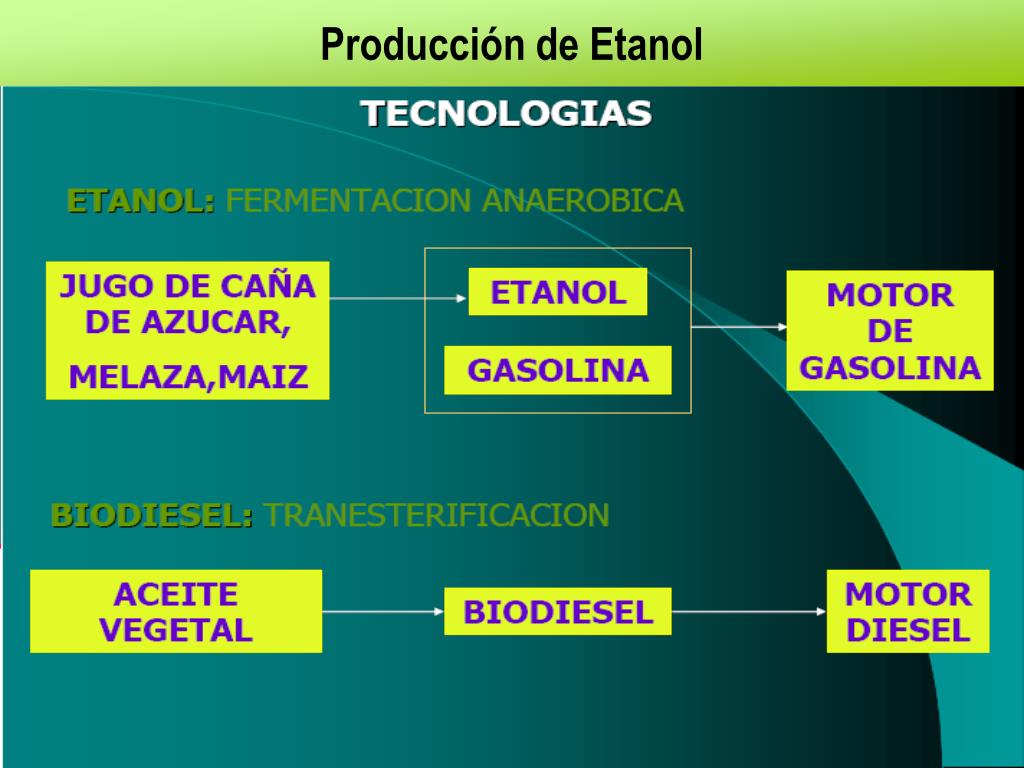 Producción de Etanol

TECNOLOGIAS

ETANOL: FERMENTACION ANAEROBICA

JUGO DE CAÑA DE AZUCAR,

MELAZA,MAIZ

ETANOL

GASOLINA

MOTOR DE GASOLINA

BIODIESEL: TRANESTERIFICACION

ACEITE VEGETAL

BIODIESEL

MOTOR DIESEL